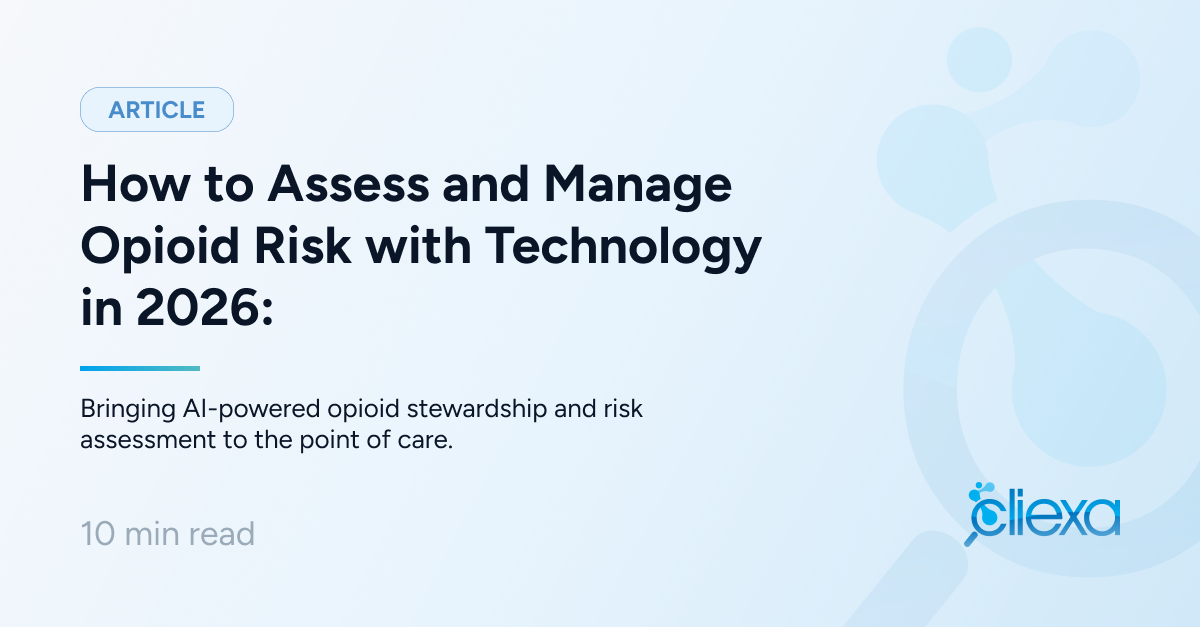 ARTICLE

How to Assess and Manage Opioid Risk with Technology in 2026:

Bringing AI-powered opioid stewardship and risk assessment to the point of care.

10 min read

cliexa